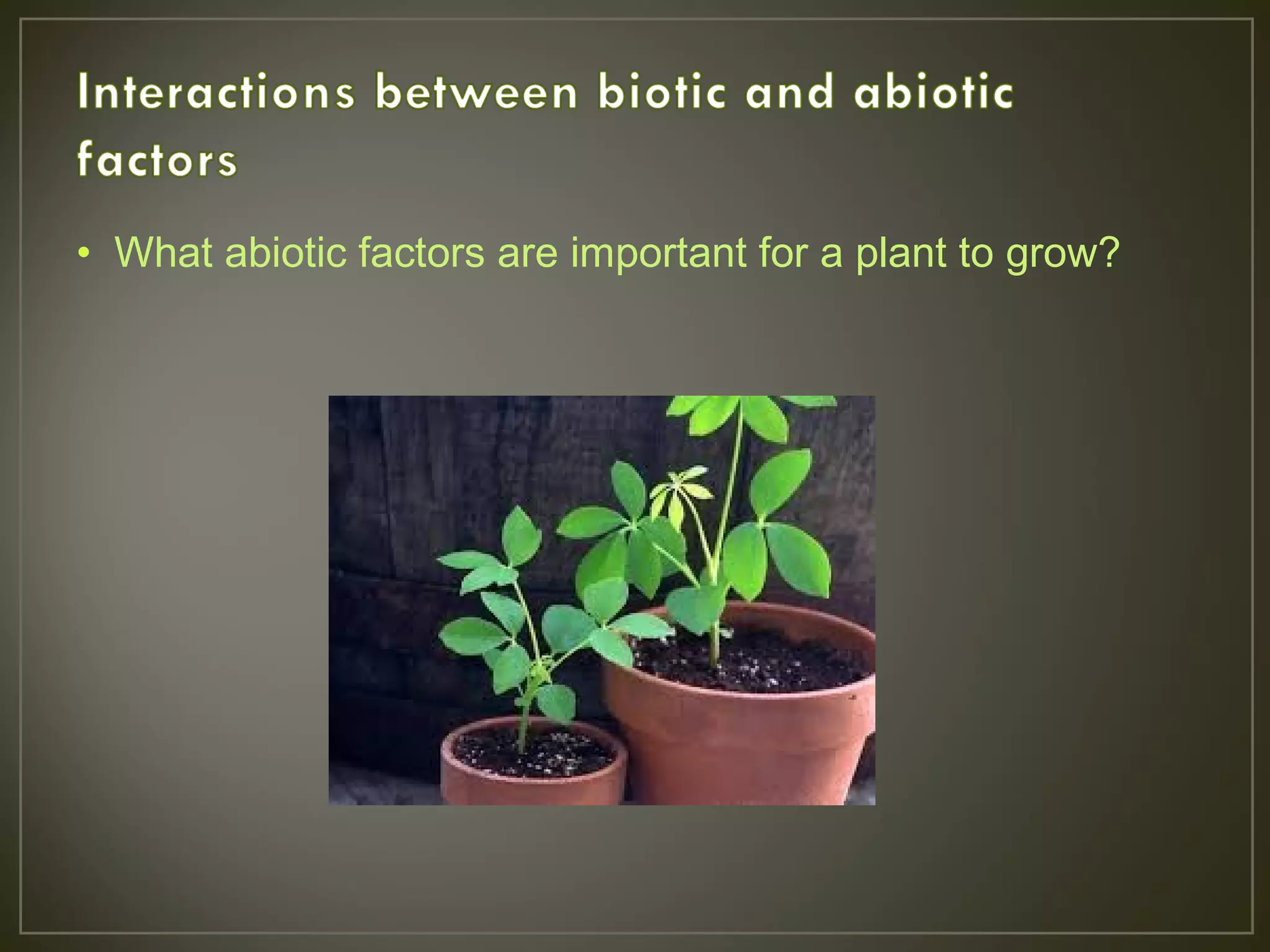 Interactions between biotic and abiotic factors

• What abiotic factors are important for a plant to grow?